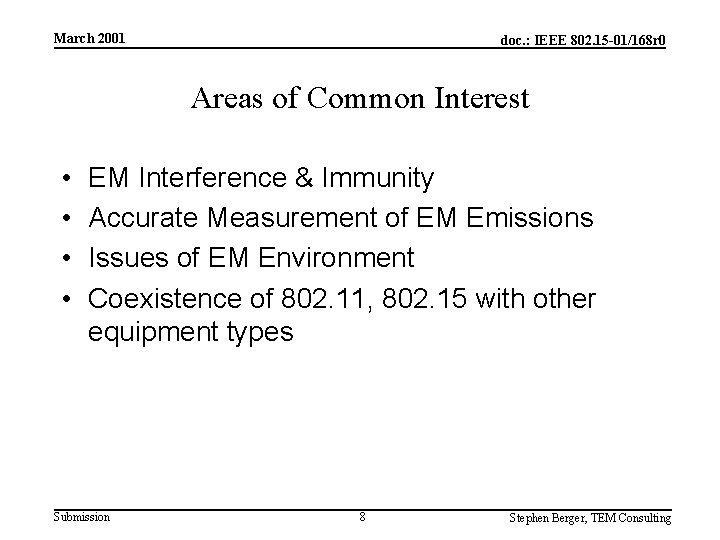 March 2001

doc.: IEEE 802.15-01/168r0

Areas of Common Interest

• EM Interference & Immunity
• Accurate Measurement of EM Emissions
• Issues of EM Environment
• Coexistence of 802.11, 802.15 with other equipment types

Submission

8

Stephen Berger, TEM Consulting